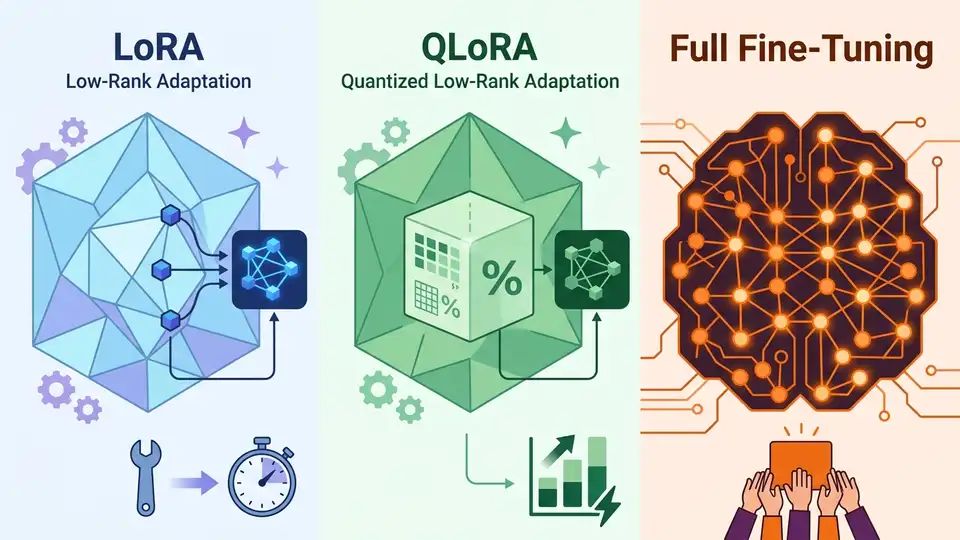 LoRA
Low-Rank Adaptation

QLoRA
Quantized Low-Rank Adaptation

%

%

Full Fine-Tuning